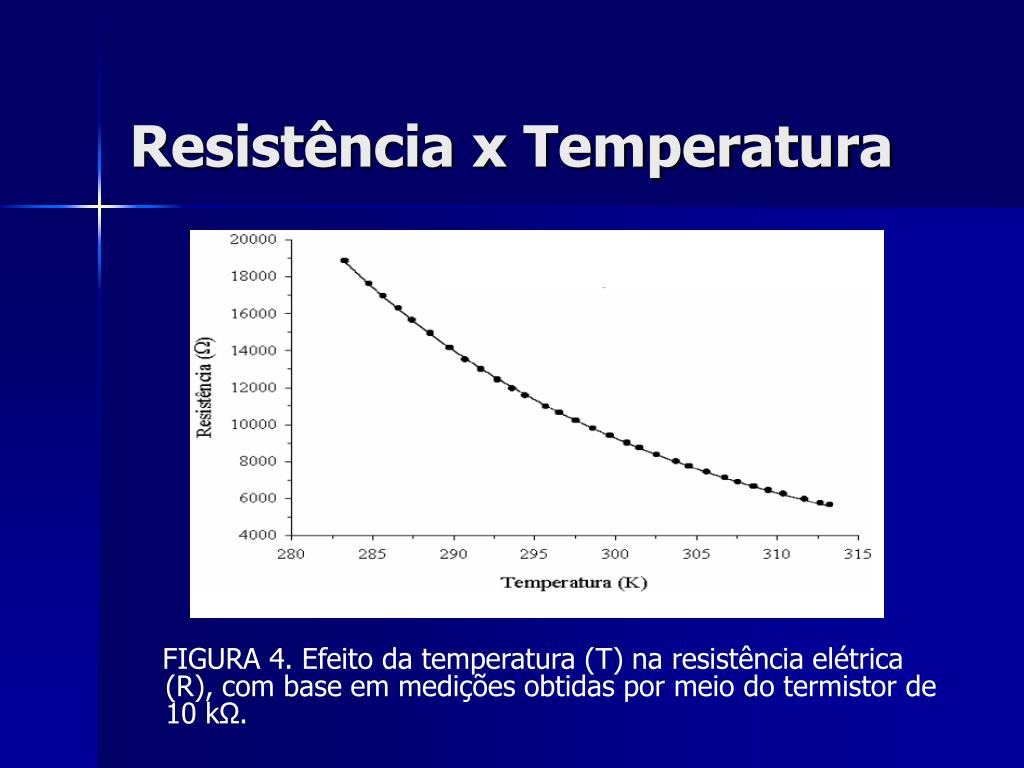 Resistência x Temperatura

20000
18000
16000
14000
12000
10000
8000
6000
4000

Resistência (Ω)

280 285 290 295 300 305 310 315

Temperatura (K)

FIGURA 4. Efeito da temperatura (T) na resistência elétrica (R), com base em medições obtidas por meio do termistor de 10 kΩ.